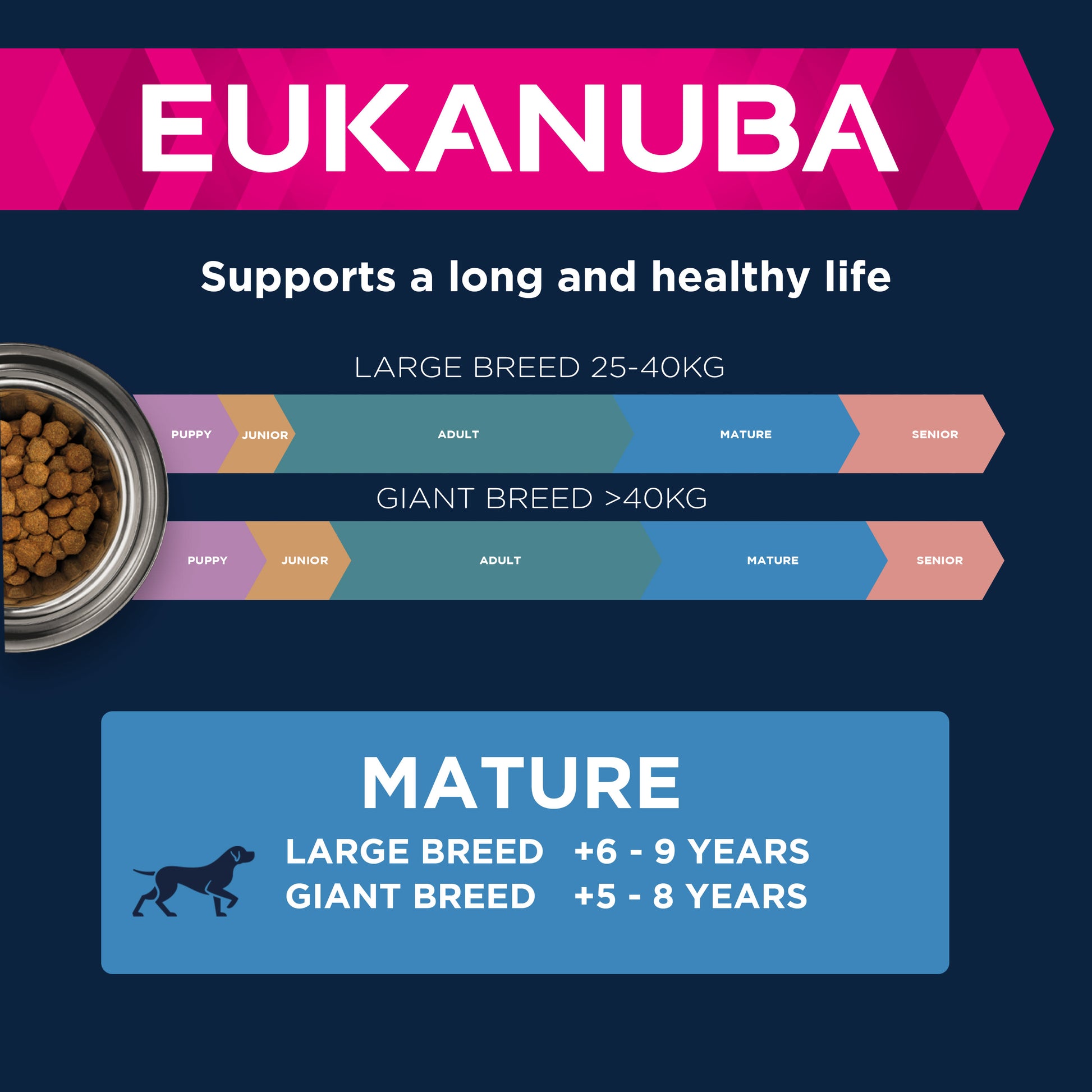 EUKANUBA

Supports a long and healthy life

LARGE BREED 25-40KG

PUPPY JUNIOR ADULT MATURE SENIOR

GIANT BREED >40KG

PUPPY JUNIOR ADULT MATURE SENIOR

MATURE

LARGE BREED +6 - 9 YEARS
GIANT BREED +5 - 8 YEARS